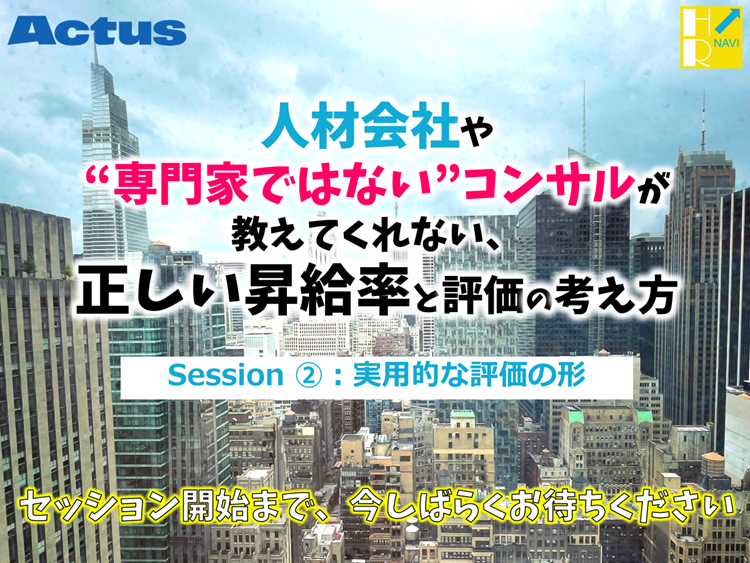 Actus

HR NAVI

人材会社や
“専門家ではない”コンサルが
教えてくれない、
正しい昇給率と評価の考え方

Session ②：実用的な評価の形

セッション開始まで、今しばらくお待ちください